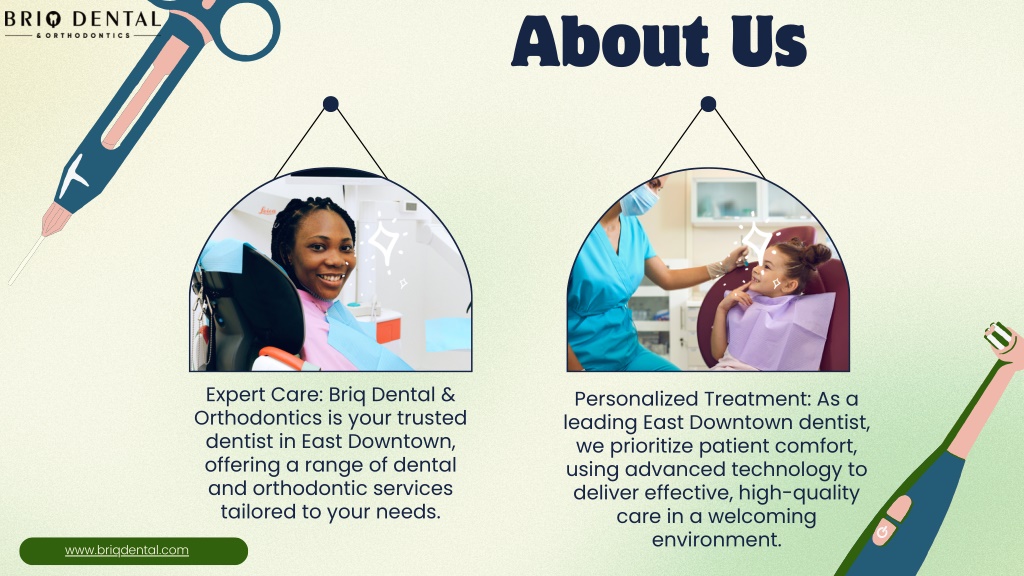 BRIQ DENTAL
& ORTHODONTICS

About Us

Expert Care: Briq Dental & Orthodontics is your trusted dentist in East Downtown, offering a range of dental and orthodontic services tailored to your needs.

Personalized Treatment: As a leading East Downtown dentist, we prioritize patient comfort, using advanced technology to deliver effective, high-quality care in a welcoming environment.

www.briqdental.com